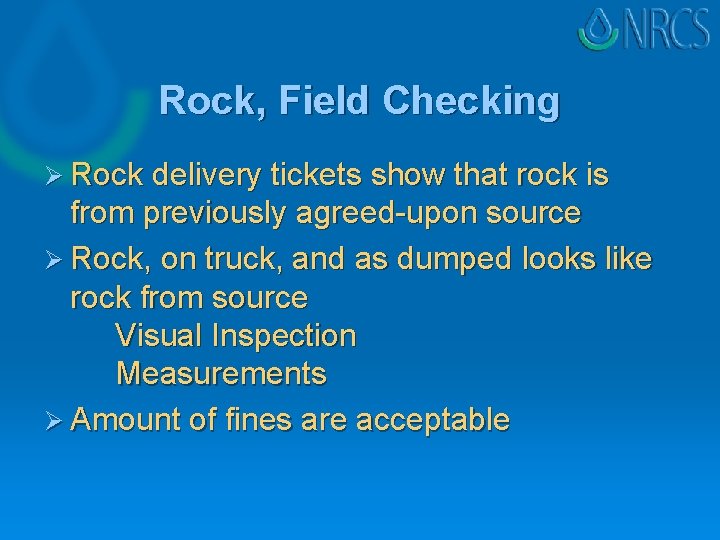 NRCS

Rock, Field Checking

➢ Rock delivery tickets show that rock is from previously agreed-upon source

➢ Rock, on truck, and as dumped looks like rock from source
Visual Inspection
Measurements

➢ Amount of fines are acceptable